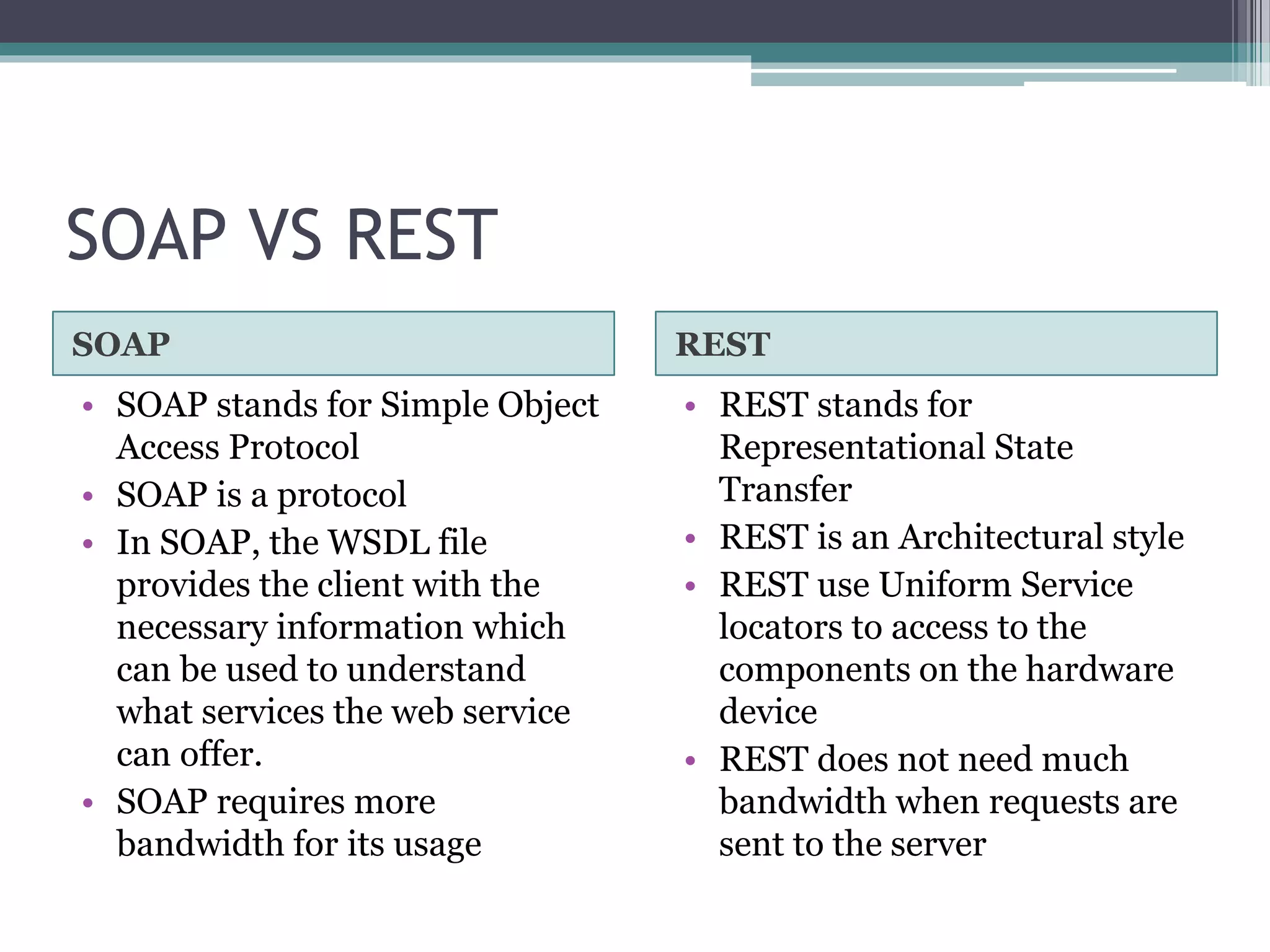 SOAP VS REST

SOAP

• SOAP stands for Simple Object Access Protocol
• SOAP is a protocol
• In SOAP, the WSDL file provides the client with the necessary information which can be used to understand what services the web service can offer.
• SOAP requires more bandwidth for its usage

REST

• REST stands for Representational State Transfer
• REST is an Architectural style
• REST use Uniform Service locators to access to the components on the hardware device
• REST does not need much bandwidth when requests are sent to the server